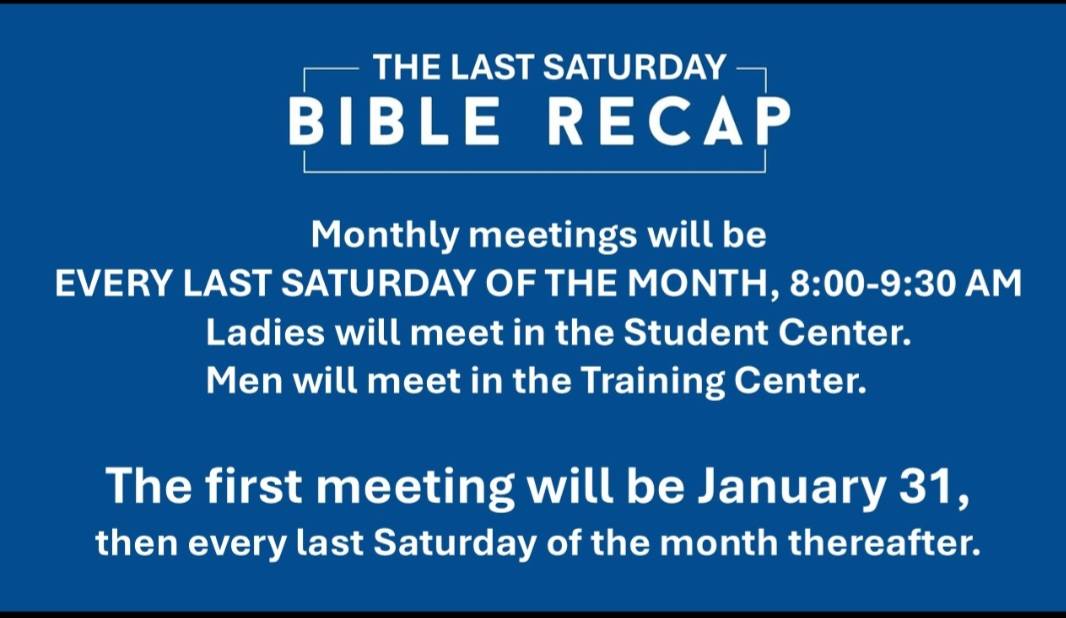 THE LAST SATURDAY
BIBLE RECAP

Monthly meetings will be
EVERY LAST SATURDAY OF THE MONTH, 8:00-9:30 AM
Ladies will meet in the Student Center.
Men will meet in the Training Center.

The first meeting will be January 31,
then every last Saturday of the month thereafter.